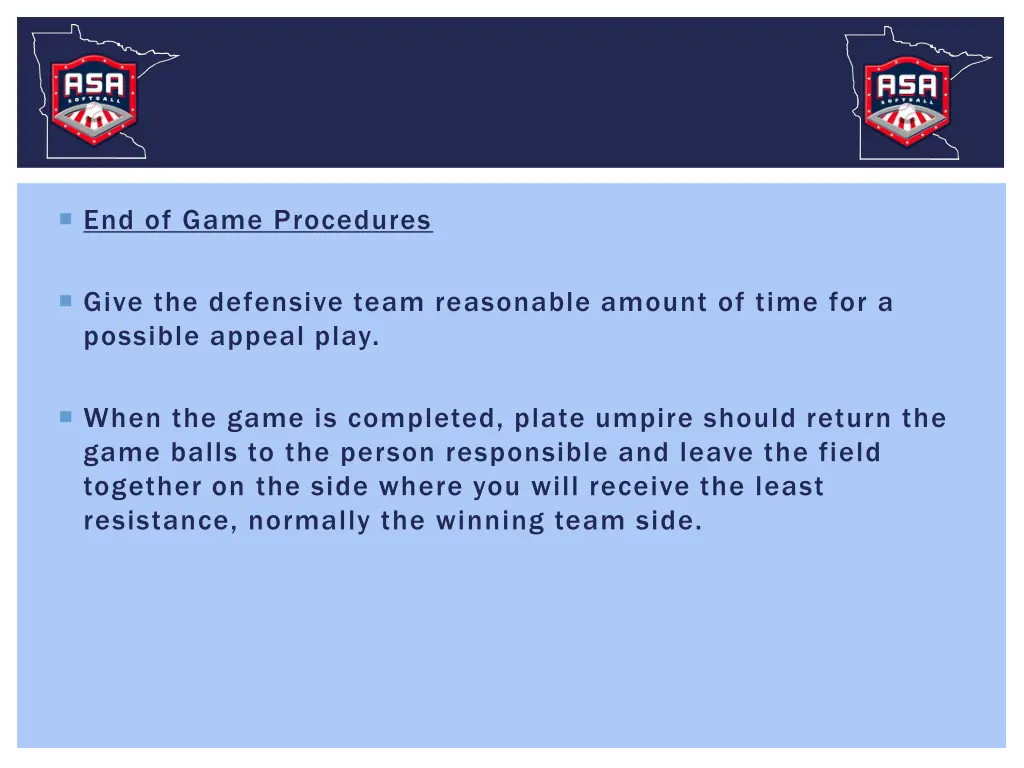 ASA SOFTBALL

ASA SOFTBALL

End of Game Procedures

Give the defensive team reasonable amount of time for a possible appeal play.

When the game is completed, plate umpire should return the game balls to the person responsible and leave the field together on the side where you will receive the least resistance, normally the winning team side.